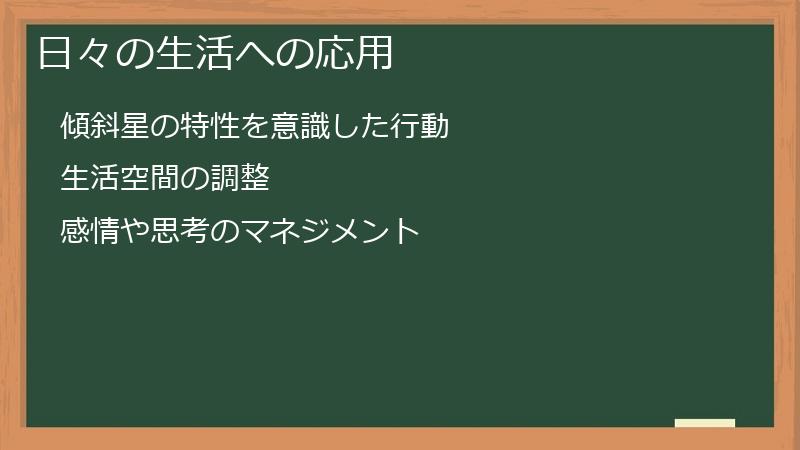 日々の生活への応用

傾斜星の特性を意識した行動

生活空間の調整

感情や思考のマネジメント